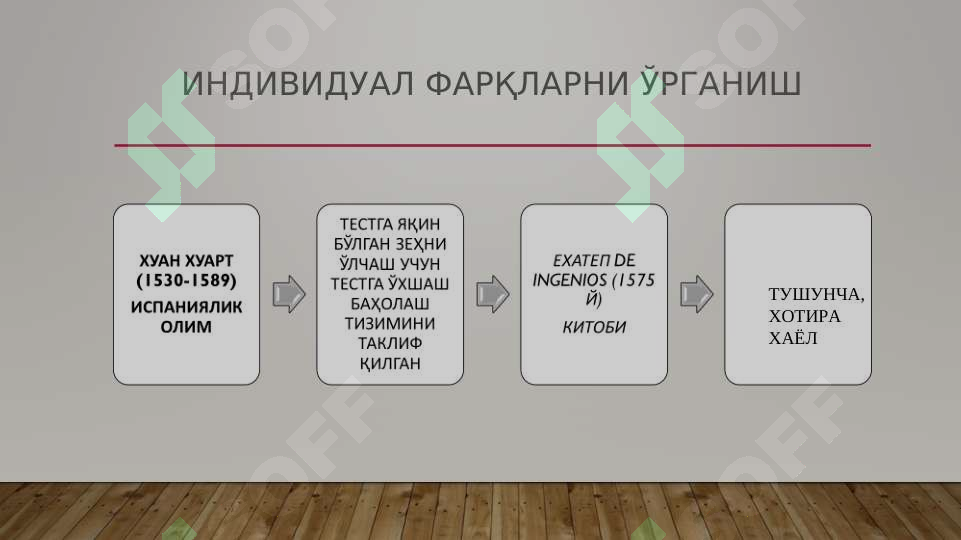 ИНДИВИДУАЛ ФАРҚЛАРНИ ЎРГАНИШ

ХУАН ХУАРТ (1530-1589)
ИСПАНИЯЛИК ОЛИМ

ТЕСТГА ЯҚИН БЎЛГАН ЗЕҲНИ ЎЛЧАШ УЧУН ТЕСТГА ЎХШАШ БАҲОЛАШ ТИЗИМИНИ ТАКЛИФ ҚИЛГАН

EXATEП DE INGENIOS (1575 Й)
КИТОБИ

ТУШУНЧА, ХОТИРА ХАЁЛ